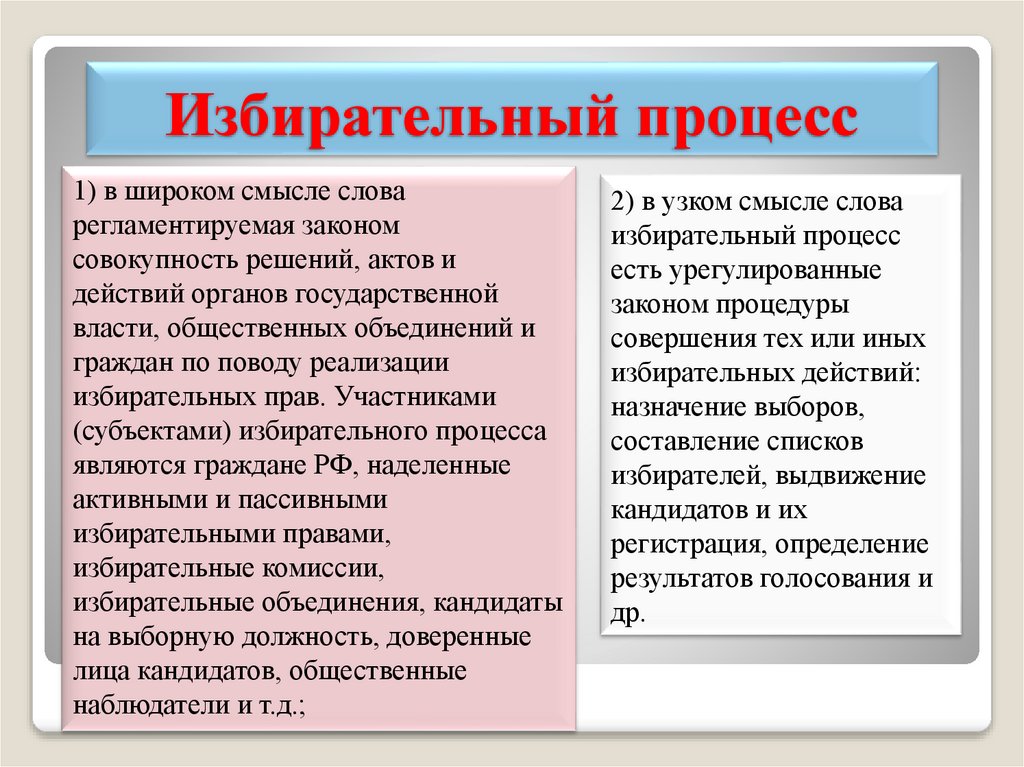 Избирательный процесс

1) в широком смысле слова регламентируемая законом совокупность решений, актов и действий органов государственной власти, общественных объединений и граждан по поводу реализации избирательных прав. Участниками (субъектами) избирательного процесса являются граждане РФ, наделенные активными и пассивными избирательными правами, избирательные комиссии, избирательные объединения, кандидаты на выборную должность, доверенные лица кандидатов, общественные наблюдатели и т.д.;

2) в узком смысле слова избирательный процесс есть урегулированные законом процедуры совершения тех или иных избирательных действий: назначение выборов, составление списков избирателей, выдвижение кандидатов и их регистрация, определение результатов голосования и др.